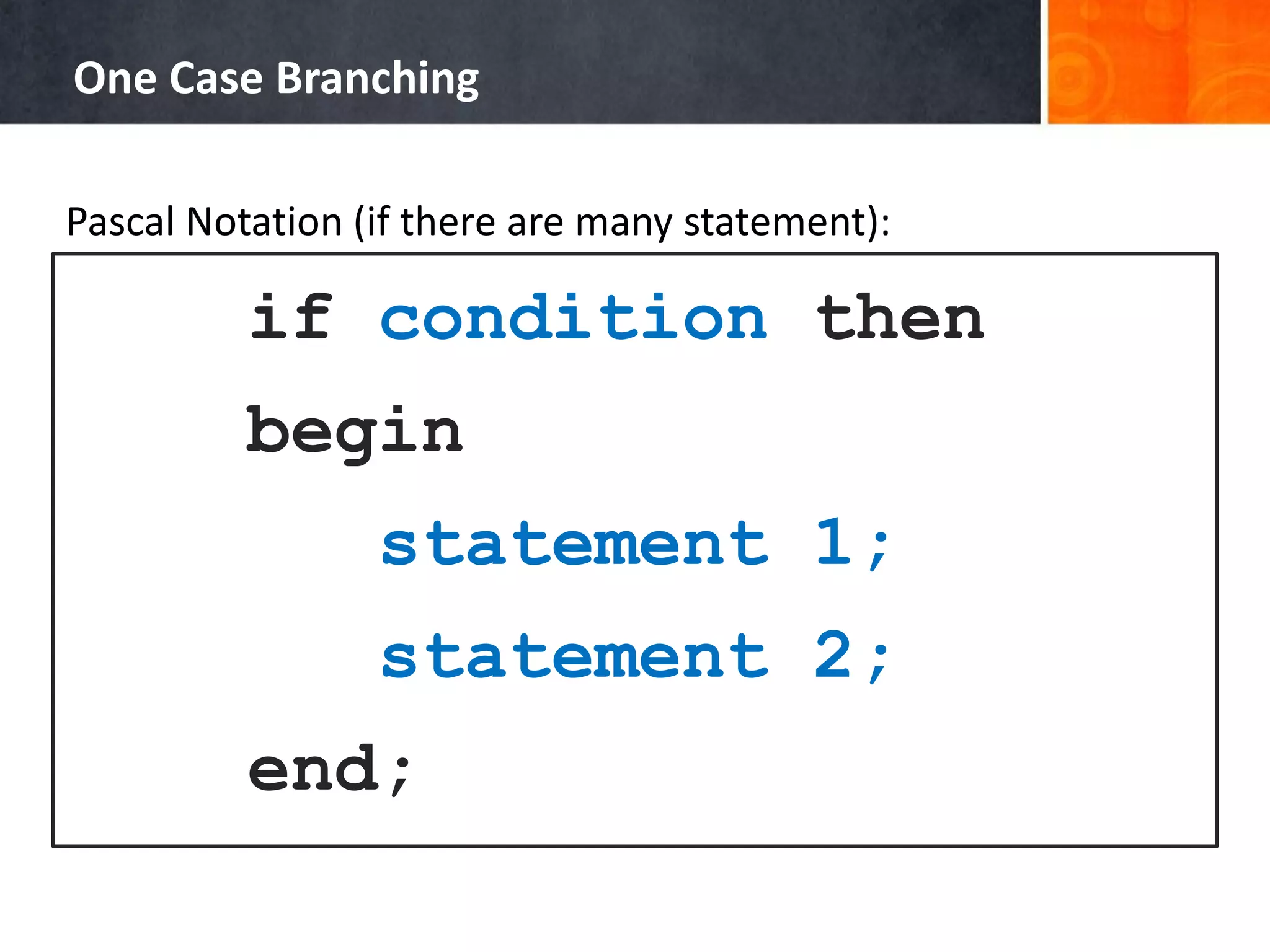 One Case Branching

Pascal Notation (if there are many statement):

if condition then
begin
statement 1;
statement 2;
end;